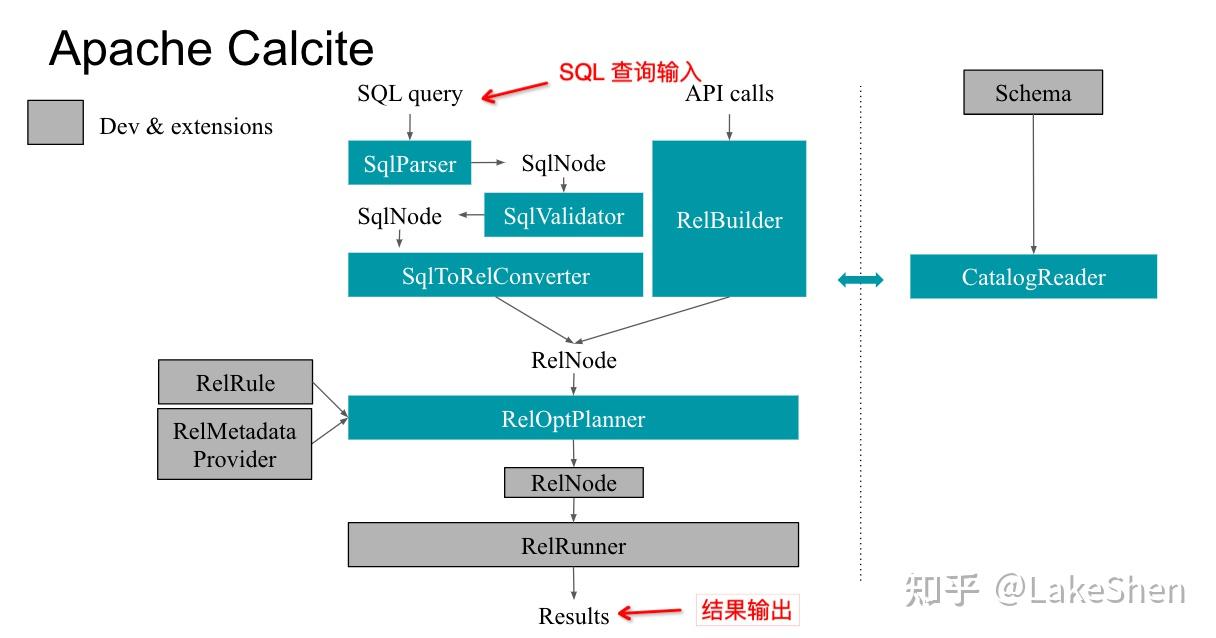 Apache Calcite

Dev & extensions

SQL query

SQL 查询输入

API calls

Schema

SqlParser

SqlNode

SqlNode

SqlValidator

RelBuilder

SqlToRelConverter

CatalogReader

RelNode

RelRule

RelMetadata Provider

RelOptPlanner

RelNode

RelRunner

Results

结果输出

知乎 @LakeShen